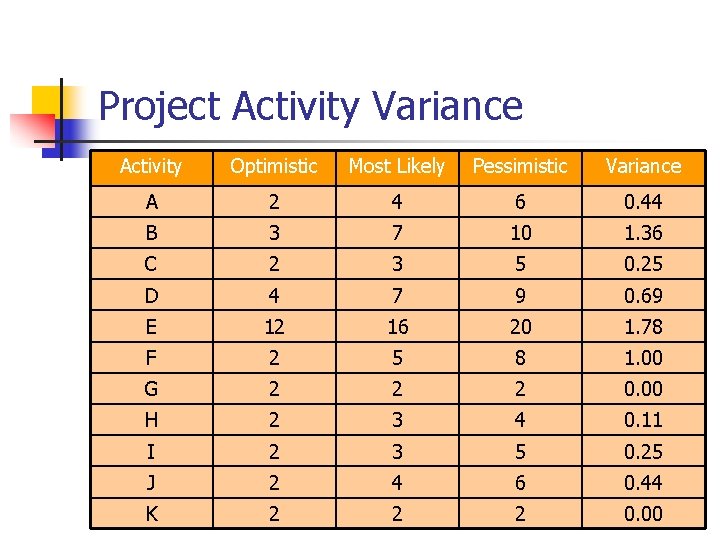 Project Activity Variance

| Activity | Optimistic | Most Likely | Pessimistic | Variance |
|---|---|---|---|---|
| A | 2 | 4 | 6 | 0.44 |
| B | 3 | 7 | 10 | 1.36 |
| C | 2 | 3 | 5 | 0.25 |
| D | 4 | 7 | 9 | 0.69 |
| E | 12 | 16 | 20 | 1.78 |
| F | 2 | 5 | 8 | 1.00 |
| G | 2 | 2 | 2 | 0.00 |
| H | 2 | 3 | 4 | 0.11 |
| I | 2 | 3 | 5 | 0.25 |
| J | 2 | 4 | 6 | 0.44 |
| K | 2 | 2 | 2 | 0.00 |